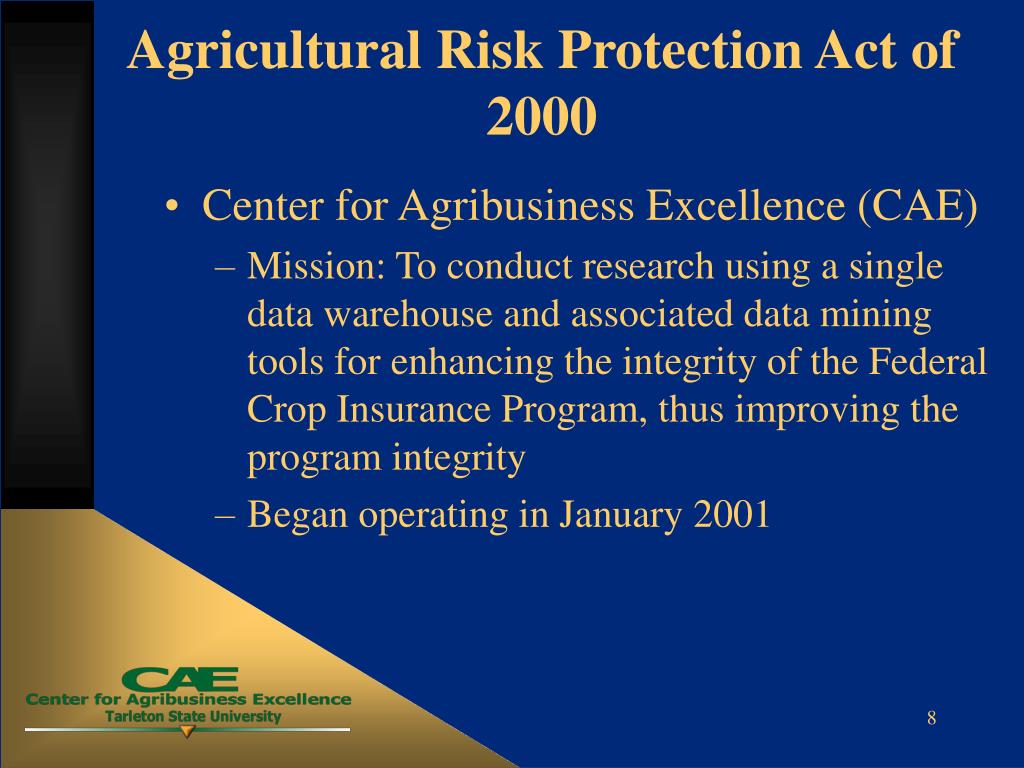 Agricultural Risk Protection Act of 2000

• Center for Agribusiness Excellence (CAE)
– Mission: To conduct research using a single data warehouse and associated data mining tools for enhancing the integrity of the Federal Crop Insurance Program, thus improving the program integrity
– Began operating in January 2001

CAE
Center for Agribusiness Excellence
Tarleton State University

8